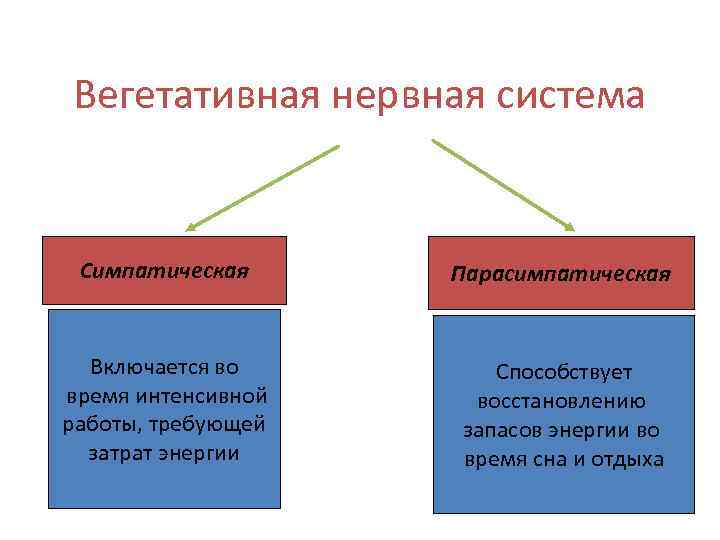 Вегетативная нервная система

Симпатическая

Включается во время интенсивной работы, требующей затрат энергии

Парасимпатическая

Способствует восстановлению запасов энергии во время сна и отдыха